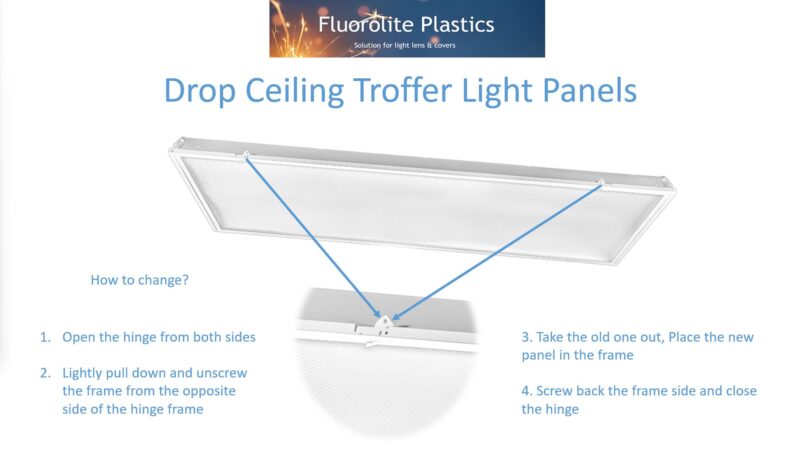 Fluorolite Plastics
Solution for light lens & covers

Drop Ceiling Troffer Light Panels

How to change?

1. Open the hinge from both sides

2. Lightly pull down and unscrew the frame from the opposite side of the hinge frame

3. Take the old one out, Place the new panel in the frame

4. Screw back the frame side and close the hinge